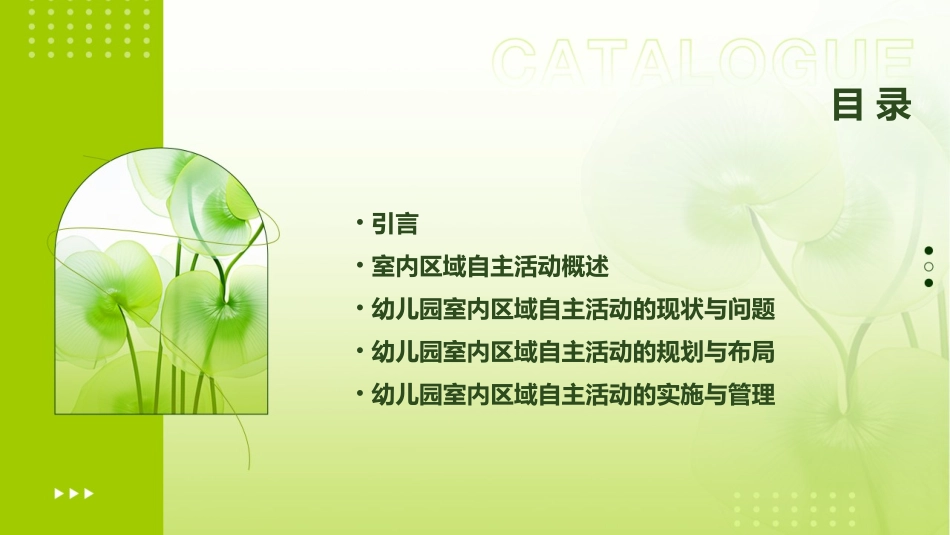 CATALOGUE
目录

• 引言
• 室内区域自主活动概述
• 幼儿园室内区域自主活动的现状与问题
• 幼儿园室内区域自主活动的规划与布局
• 幼儿园室内区域自主活动的实施与管理